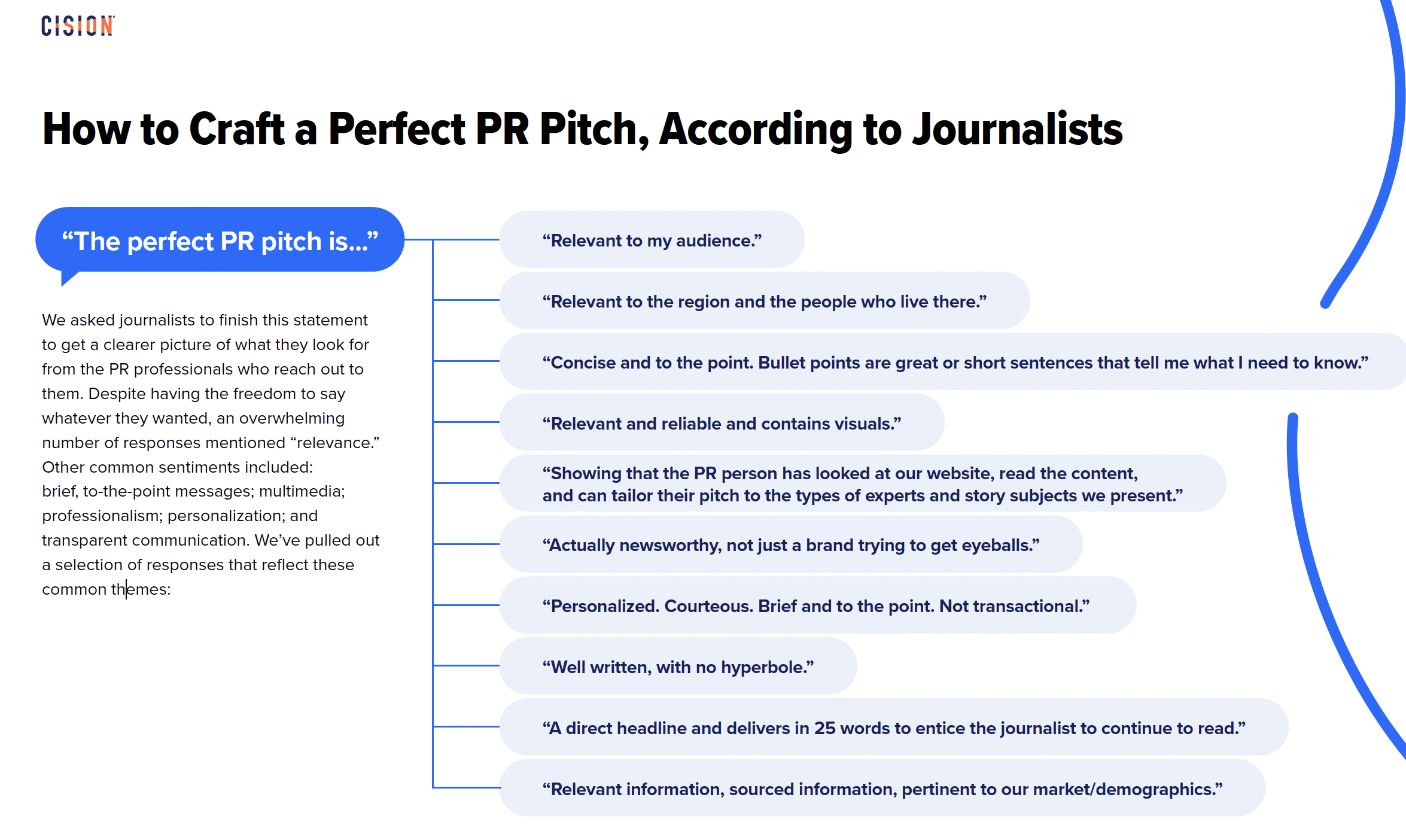 CISION

How to Craft a Perfect PR Pitch, According to Journalists

“The perfect PR pitch is...”

We asked journalists to finish this statement to get a clearer picture of what they look for from the PR professionals who reach out to them. Despite having the freedom to say whatever they wanted, an overwhelming number of responses mentioned “relevance.” Other common sentiments included: brief, to-the-point messages; multimedia; professionalism; personalization; and transparent communication. We’ve pulled out a selection of responses that reflect these common themes:

“Relevant to my audience.”

“Relevant to the region and the people who live there.”

“Concise and to the point. Bullet points are great or short sentences that tell me what I need to know.”

“Relevant and reliable and contains visuals.”

“Showing that the PR person has looked at our website, read the content, and can tailor their pitch to the types of experts and story subjects we present.”

“Actually newsworthy, not just a brand trying to get eyeballs.”

“Personalized. Courteous. Brief and to the point. Not transactional.”

“Well written, with no hyperbole.”

“A direct headline and delivers in 25 words to entice the journalist to continue to read.”

“Relevant information, sourced information, pertinent to our market/demographics.”